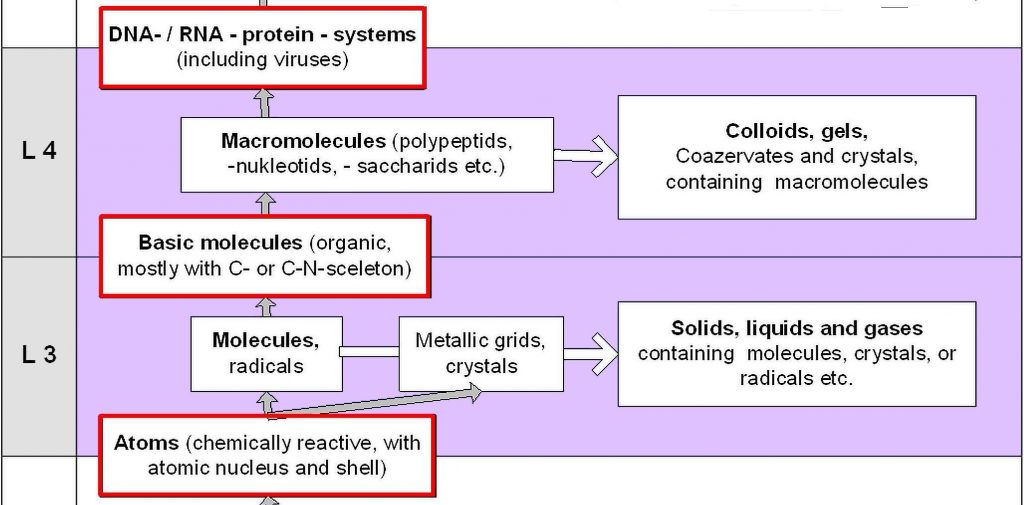 DNA- / RNA - protein - systems (including viruses)

L 4

Macromolecules (polypeptids, -nukleotids, - saccharids etc.)

Colloids, gels, Coazervates and crystals, containing macromolecules

Basic molecules (organic, mostly with C- or C-N-sceleton)

L 3

Molecules, radicals

Metallic grids, crystals

Solids, liquids and gases containing molecules, crystals, or radicals etc.

Atoms (chemically reactive, with atomic nucleus and shell)